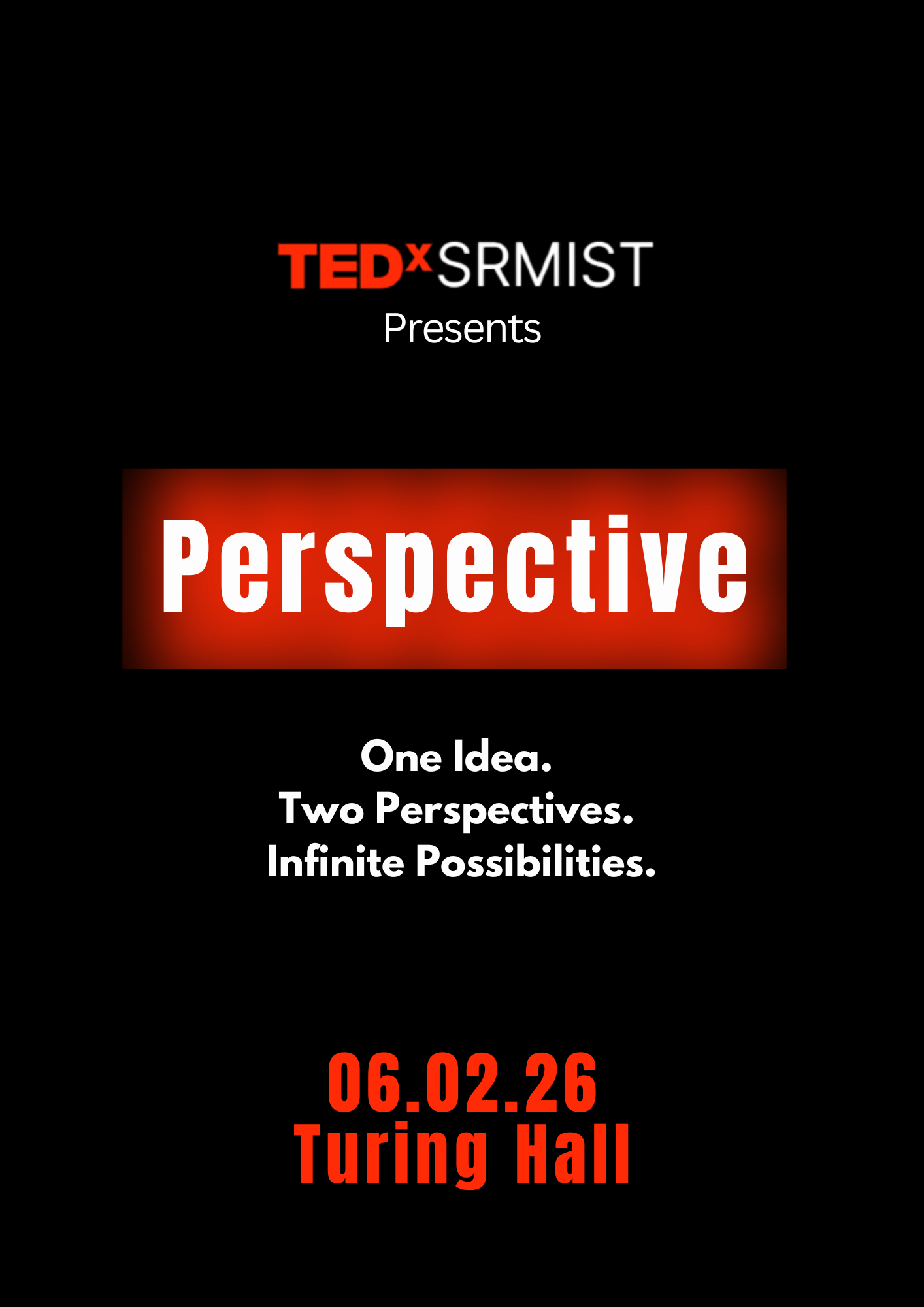 TEDxSRMIST
Presents

Perspective

One Idea.
Two Perspectives.
Infinite Possibilities.

06.02.26
Turing Hall